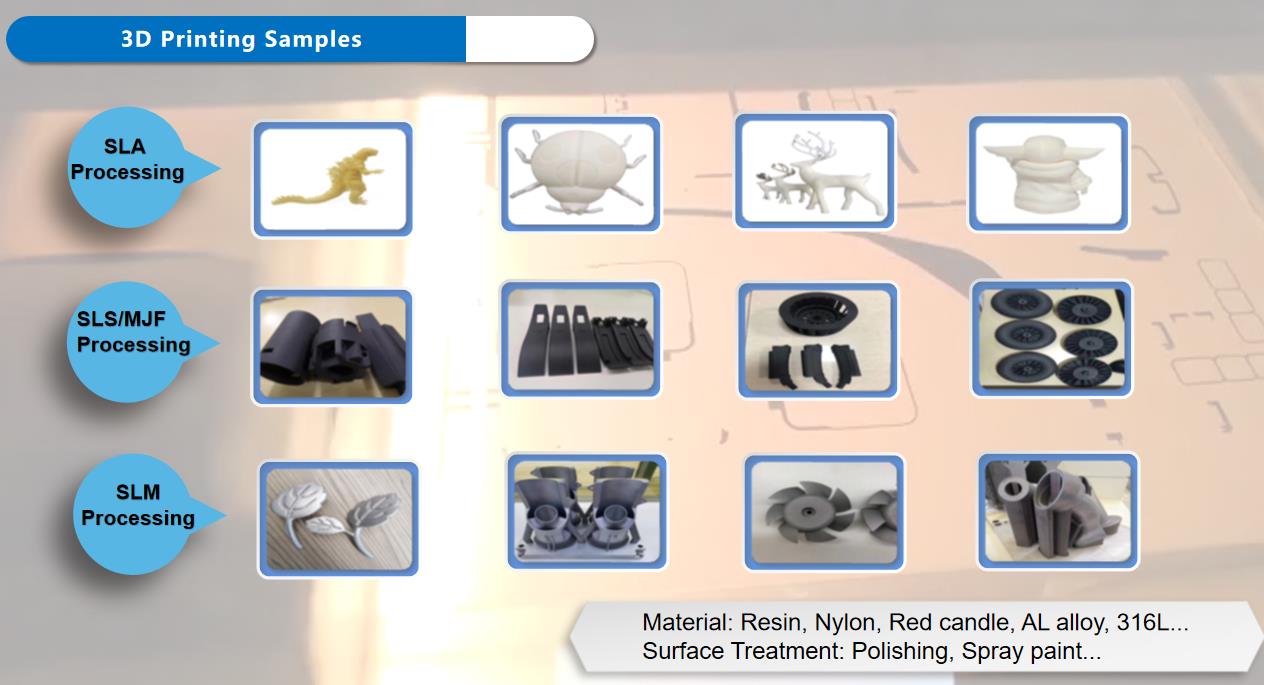 3D Printing Samples

SLA Processing

SLS/MJF Processing

SLM Processing

Material: Resin, Nylon, Red candle, AL alloy, 316L...
Surface Treatment: Polishing, Spray paint...